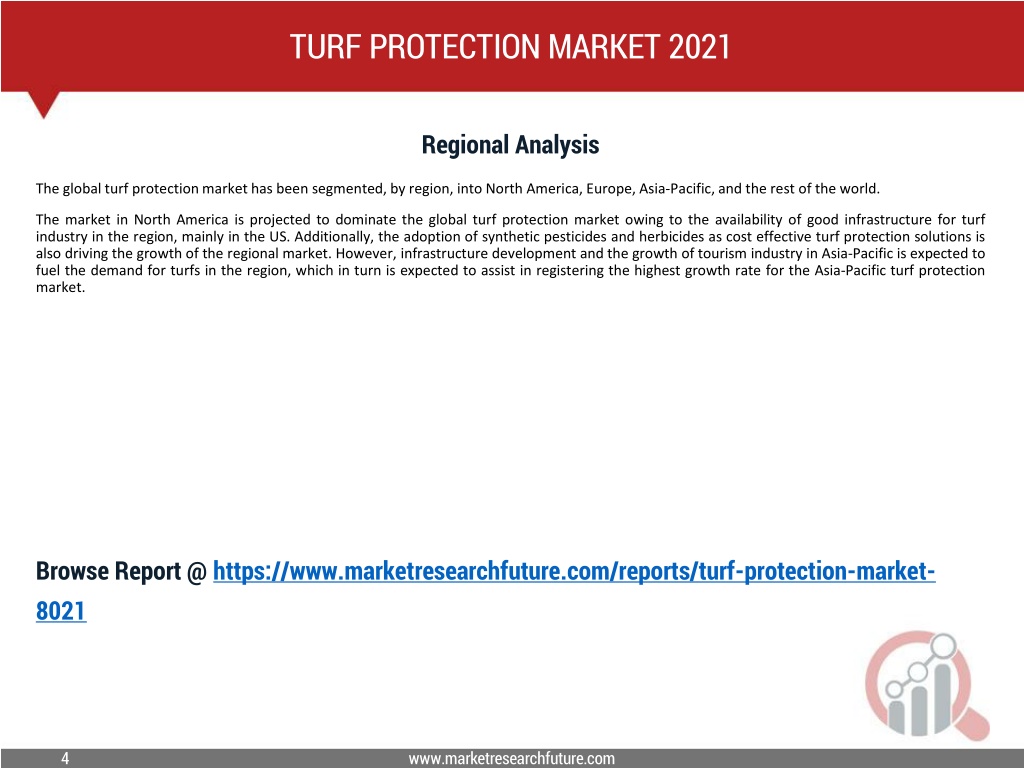 TURF PROTECTION MARKET 2021

Regional Analysis

The global turf protection market has been segmented, by region, into North America, Europe, Asia-Pacific, and the rest of the world.

The market in North America is projected to dominate the global turf protection market owing to the availability of good infrastructure for turf industry in the region, mainly in the US. Additionally, the adoption of synthetic pesticides and herbicides as cost effective turf protection solutions is also driving the growth of the regional market. However, infrastructure development and the growth of tourism industry in Asia-Pacific is expected to fuel the demand for turfs in the region, which in turn is expected to assist in registering the highest growth rate for the Asia-Pacific turf protection market.

Browse Report @ https://www.marketresearchfuture.com/reports/turf-protection-market-8021

4

www.marketresearchfuture.com